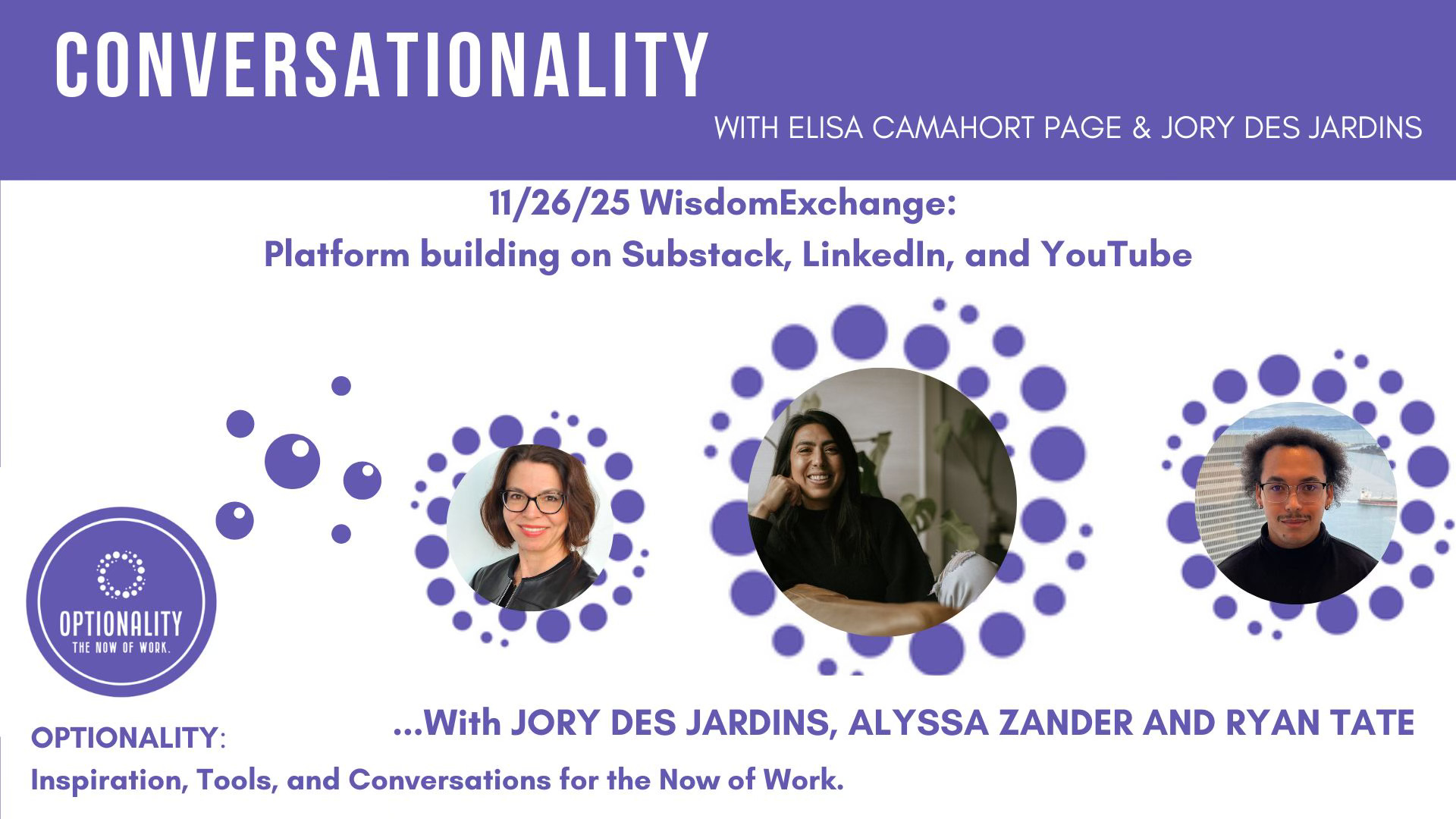 CONVERSATIONALITY

WITH ELISA CAMAHORT PAGE & JORY DES JARDINS

11/26/25 WisdomExchange:
Platform building on Substack, LinkedIn, and YouTube

OPTIONALITY
THE NOW OF WORK.

...With JORY DES JARDINS, ALYSSA ZANDER AND RYAN TATE

OPTIONALITY:
Inspiration, Tools, and Conversations for the Now of Work.